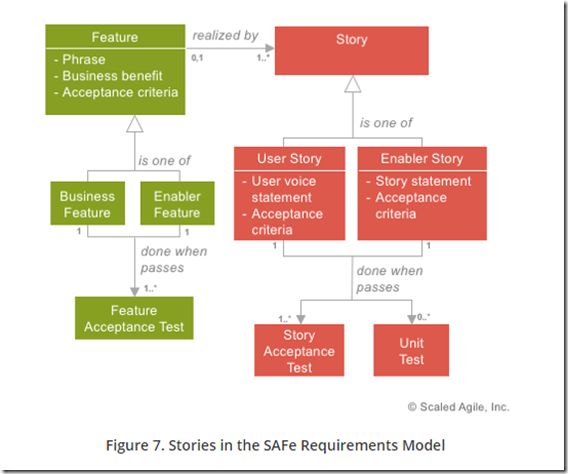 Feature
- Phrase
- Business benefit
- Acceptance criteria

realized by
0,1
1..*

Story

is one of

Business Feature
Enabler Feature
1
1
done when passes
1..*
Feature Acceptance Test

is one of

User Story
- User voice statement
- Acceptance criteria

Enabler Story
- Story statement
- Acceptance criteria

1
1
done when passes
1..*
0..*

Story Acceptance Test

Unit Test

© Scaled Agile, Inc.

Figure 7. Stories in the SAFe Requirements Model